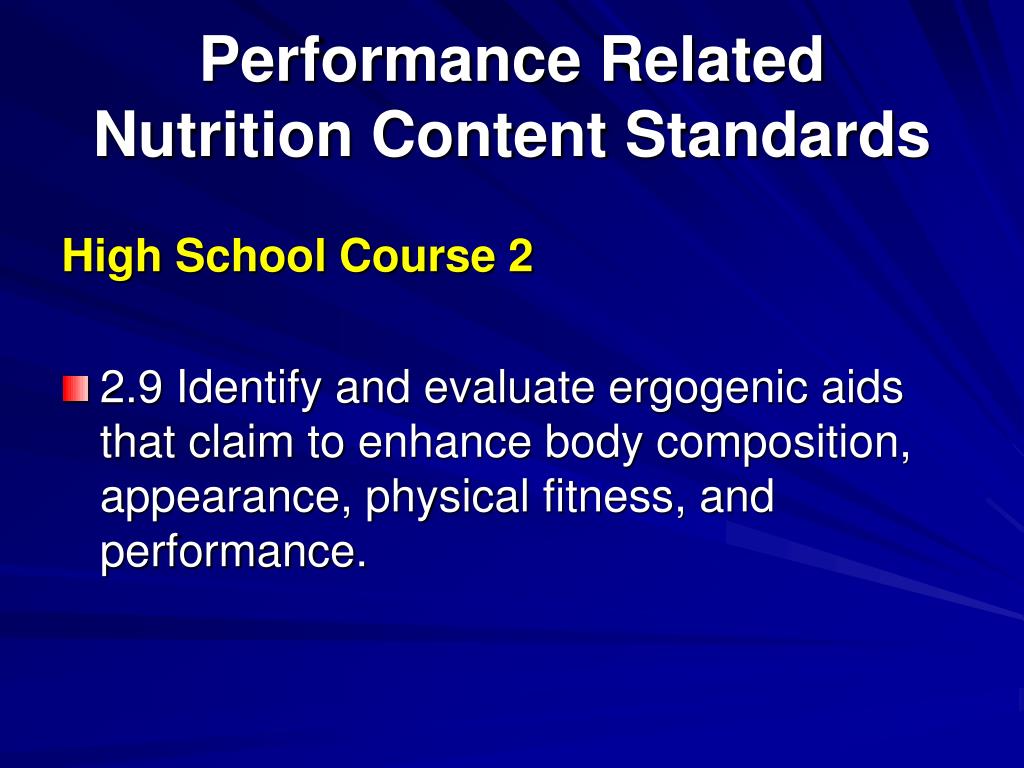 Performance Related Nutrition Content Standards

High School Course 2

2.9 Identify and evaluate ergogenic aids that claim to enhance body composition, appearance, physical fitness, and performance.